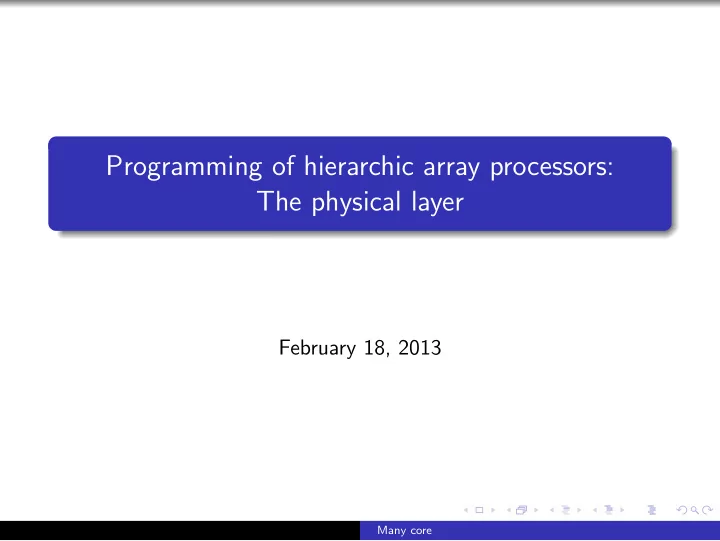 Programming of hierarchic array processors:
The physical layer

February 18, 2013

Many core